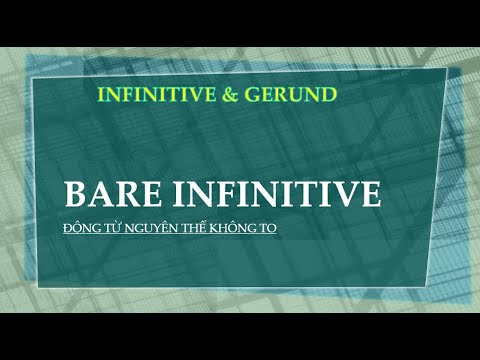 INFINITIVE & GERUND

BARE INFINITIVE

ĐỘNG TỪ NGUYÊN THỂ KHÔNG TO